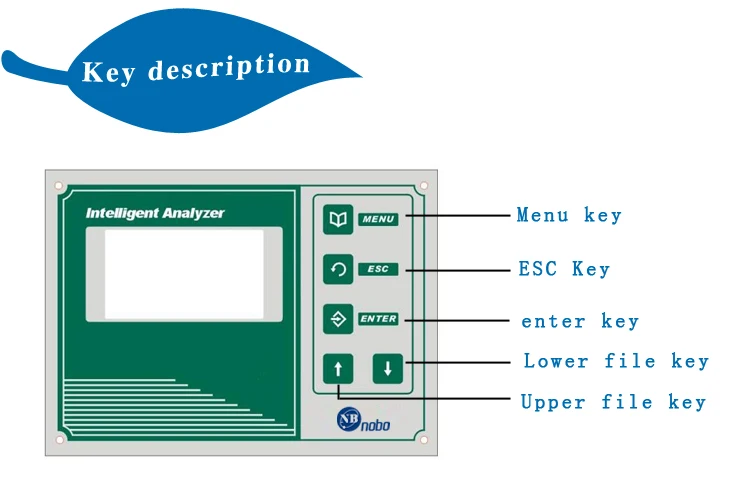 Key description

Intelligent Analyzer

MENU

ESC

ENTER

NB nobo

Menu key

ESC Key

enter key

Lower file key

Upper file key